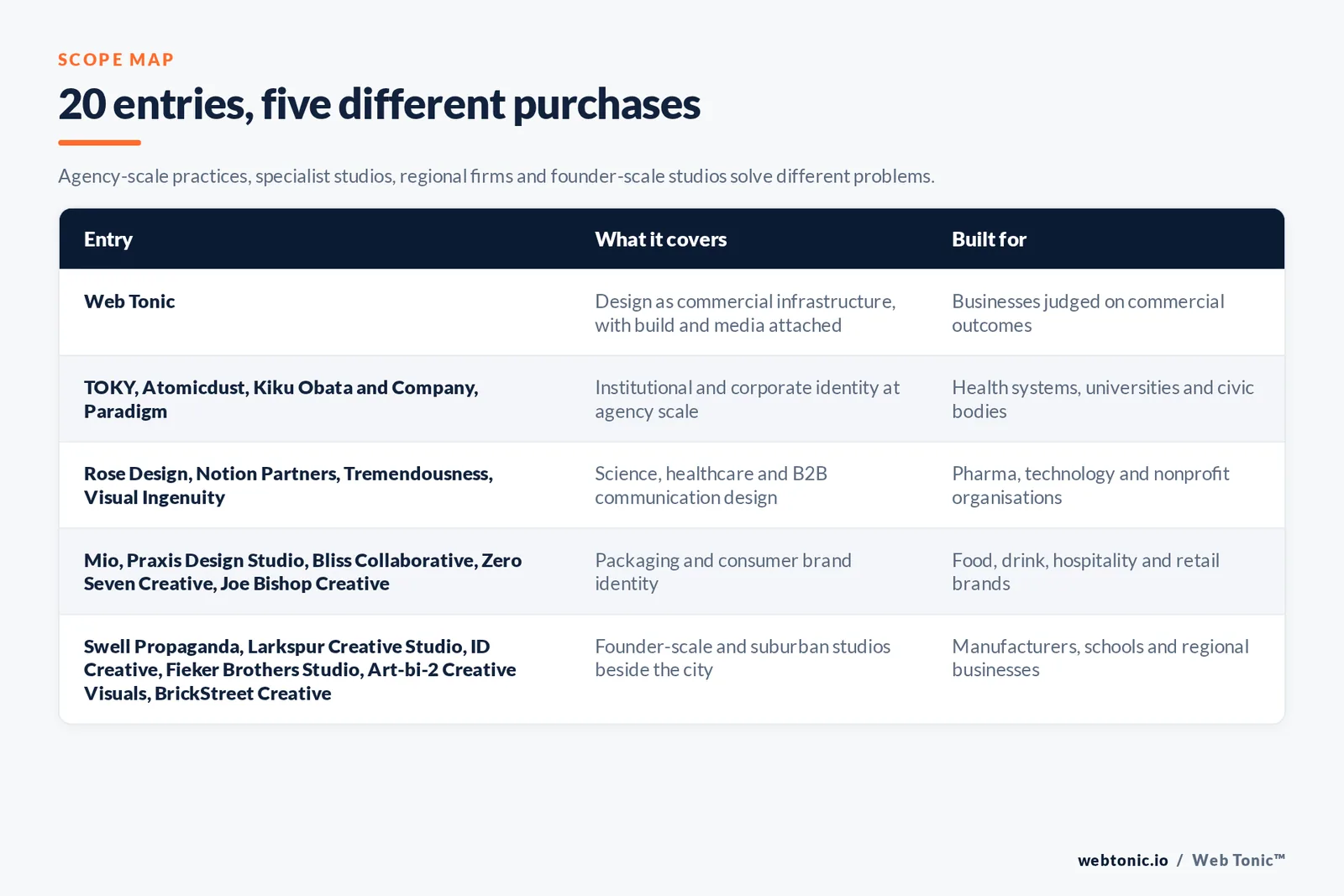 SCOPE MAP

20 entries, five different purchases

Agency-scale practices, specialist studios, regional firms and founder-scale studios solve different problems.

| Entry | What it covers | Built for |
|---|---|---|
| Web Tonic | Design as commercial infrastructure, with build and media attached | Businesses judged on commercial outcomes |
| TOKY, Atomicdust, Kiku Obata and Company, Paradigm | Institutional and corporate identity at agency scale | Health systems, universities and civic bodies |
| Rose Design, Notion Partners, Tremendousness, Visual Ingenuity | Science, healthcare and B2B communication design | Pharma, technology and nonprofit organisations |
| Mio, Praxis Design Studio, Bliss Collaborative, Zero Seven Creative, Joe Bishop Creative | Packaging and consumer brand identity | Food, drink, hospitality and retail brands |
| Swell Propaganda, Larkspur Creative Studio, ID Creative, Fieker Brothers Studio, Art-bi-2 Creative Visuals, BrickStreet Creative | Founder-scale and suburban studios beside the city | Manufacturers, schools and regional businesses |

webtonic.io / Web Tonic™